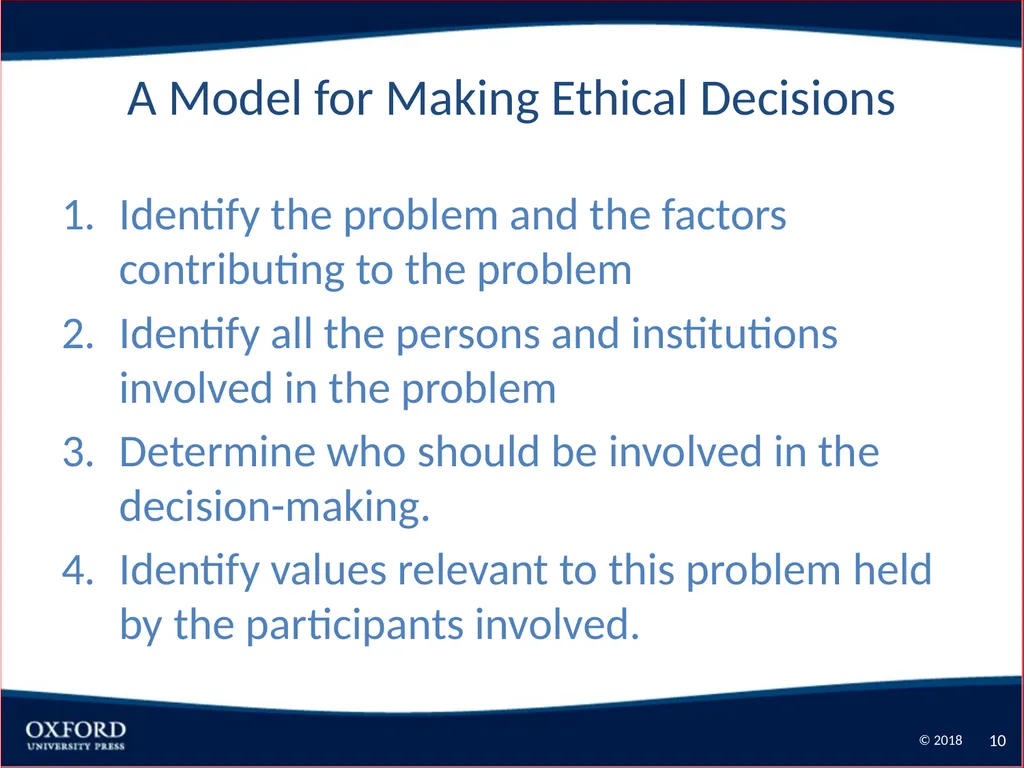 A Model for Making Ethical Decisions

1. Identify the problem and the factors contributing to the problem
2. Identify all the persons and institutions involved in the problem
3. Determine who should be involved in the decision-making.
4. Identify values relevant to this problem held by the participants involved.

OXFORD
UNIVERSITY PRESS

© 2018 10